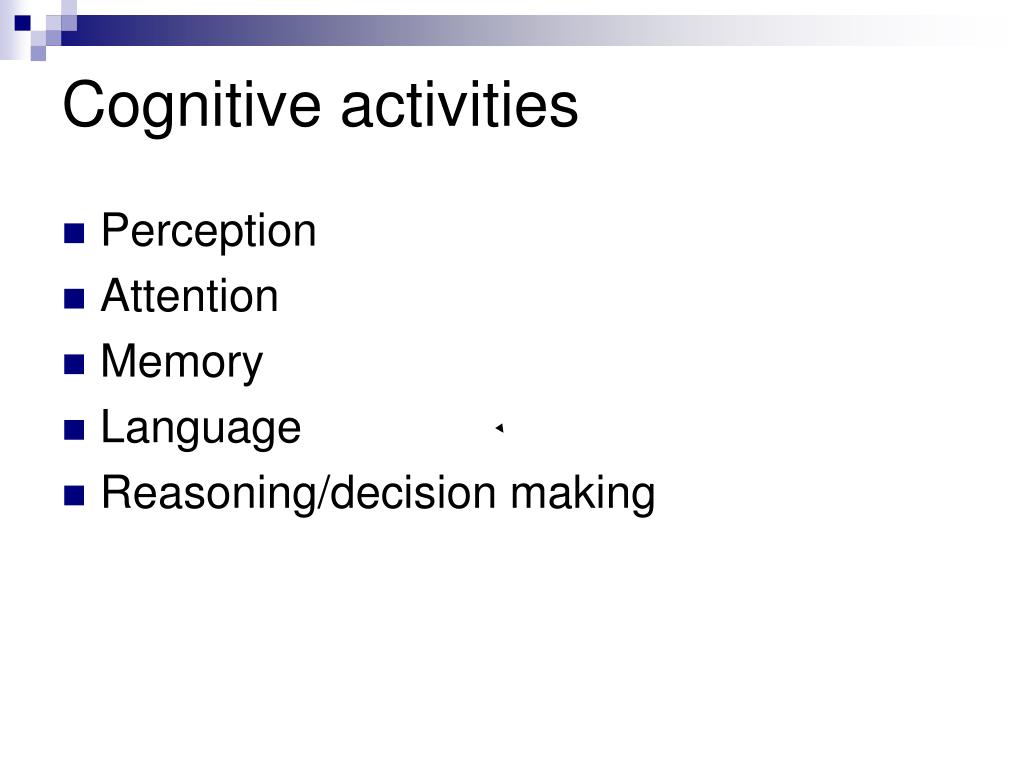 Cognitive activities

- Perception
- Attention
- Memory
- Language
- Reasoning/decision making